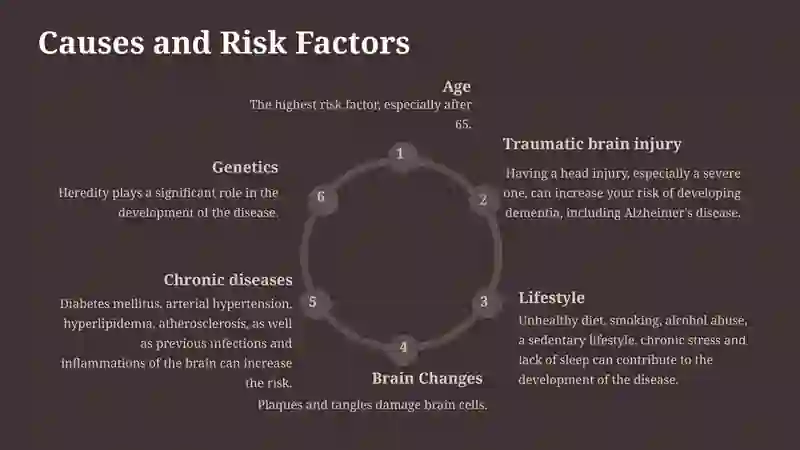 Causes and Risk Factors

1

Age
The highest risk factor, especially after 65.

2

Traumatic brain injury
Having a head injury, especially a severe one, can increase your risk of developing dementia, including Alzheimer's disease.

3

Lifestyle
Unhealthy diet, smoking, alcohol abuse, a sedentary lifestyle, chronic stress and lack of sleep can contribute to the development of the disease.

4

Brain Changes
Plaques and tangles damage brain cells.

5

Chronic diseases
Diabetes mellitus, arterial hypertension, hyperlipidemia, atherosclerosis, as well as previous infections and inflammations of the brain can increase the risk.

6

Genetics
Heredity plays a significant role in the development of the disease.